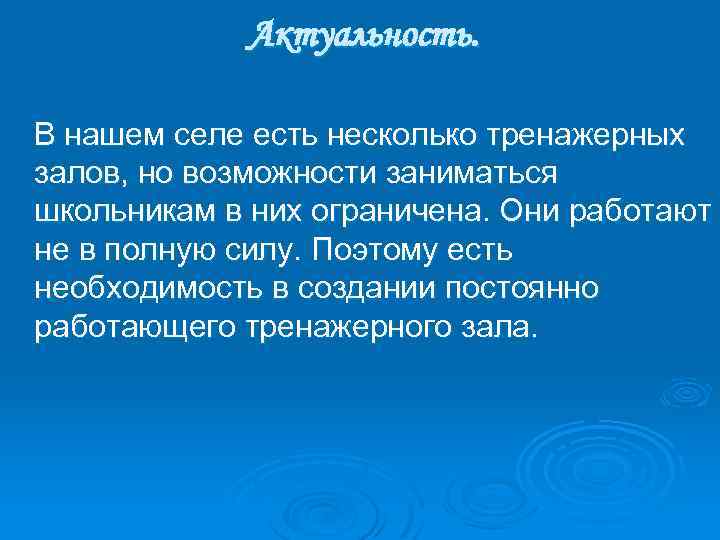 Актуальность.

В нашем селе есть несколько тренажерных залов, но возможности заниматься школьникам в них ограничена. Они работают не в полную силу. Поэтому есть необходимость в создании постоянно работающего тренажерного зала.